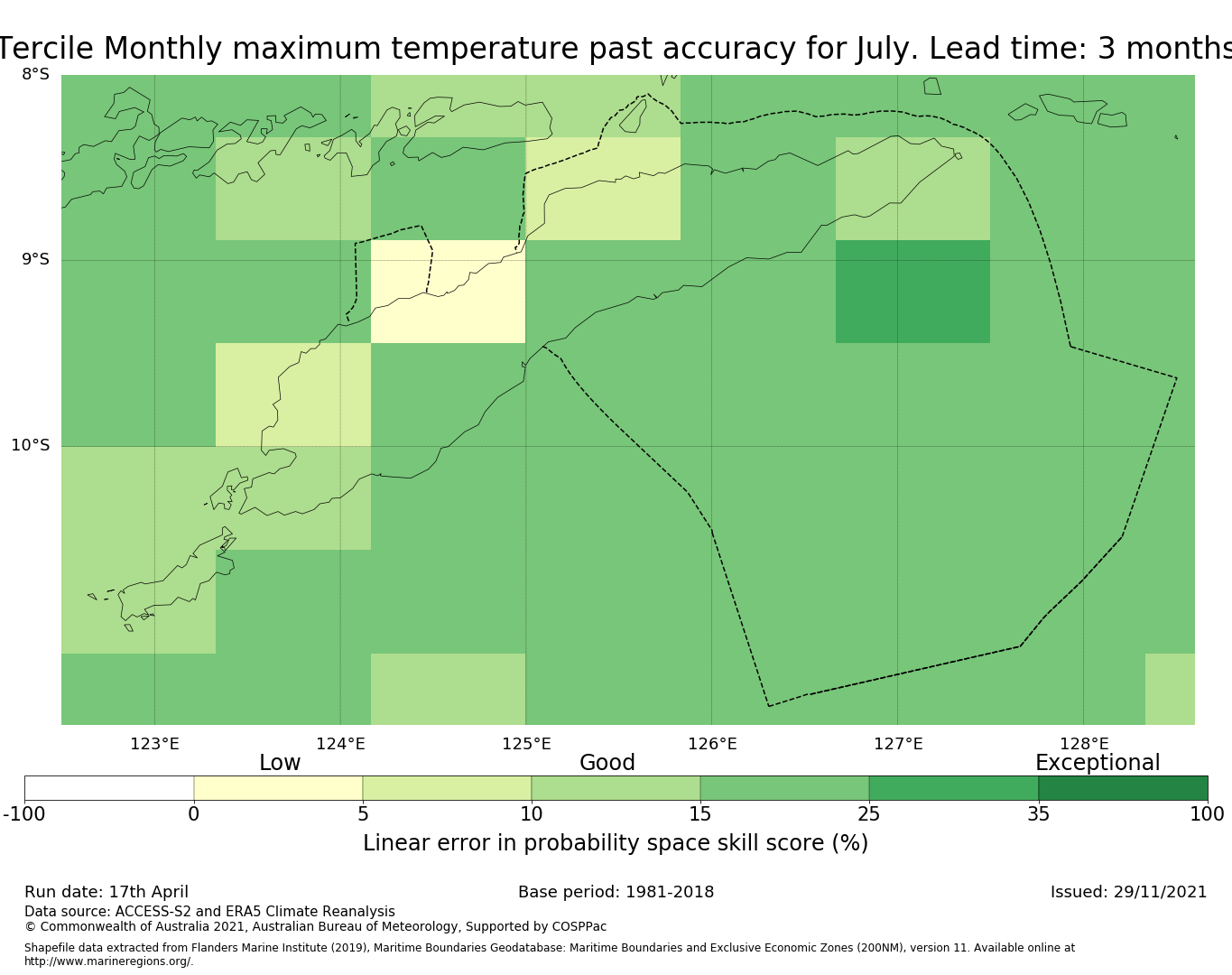 Tercile Monthly maximum temperature past accuracy for July. Lead time: 3 months

8°S
9°S
10°S

123°E 124°E 125°E 126°E 127°E 128°E

Low Good Exceptional

-100 0 5 10 15 25 35 100

Linear error in probability space skill score (%)

Run date: 17th April
Base period: 1981-2018
Issued: 29/11/2021
Data source: ACCESS-S2 and ERA5 Climate Reanalysis
© Commonwealth of Australia 2021, Australian Bureau of Meteorology, Supported by COSPPac

Shapefile data extracted from Flanders Marine Institute (2019), Maritime Boundaries Geodatabase: Maritime Boundaries and Exclusive Economic Zones (200NM), version 11. Available online at http://www.marineregions.org/.